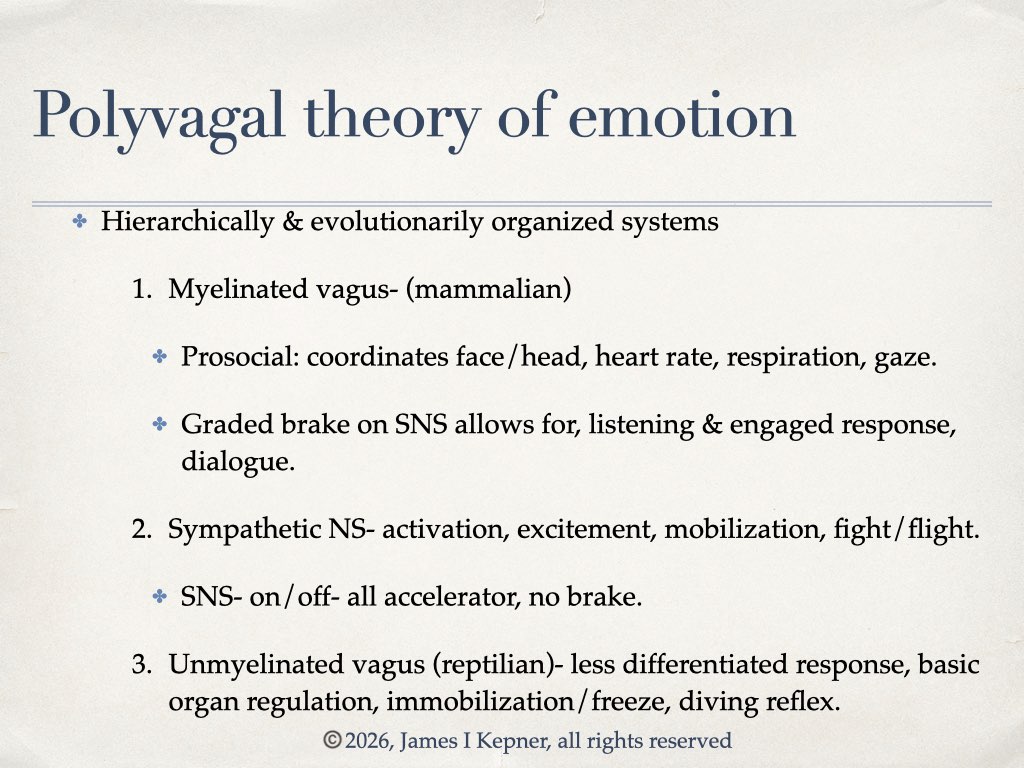 Polyvagal theory of emotion

✤ Hierarchically & evolutionarily organized systems

1. Myelinated vagus- (mammalian)

✤ Prosocial: coordinates face/head, heart rate, respiration, gaze.

✤ Graded brake on SNS allows for, listening & engaged response, dialogue.

2. Sympathetic NS- activation, excitement, mobilization, fight/flight.

✤ SNS- on/off- all accelerator, no brake.

3. Unmyelinated vagus (reptilian)- less differentiated response, basic organ regulation, immobilization/freeze, diving reflex.

©2026, James I Kepner, all rights reserved